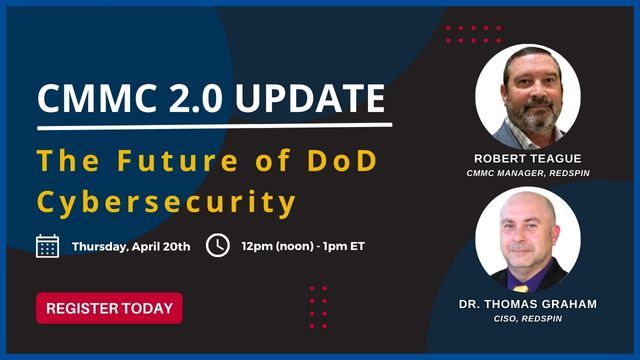 CMMC 2.0 UPDATE

The Future of DoD Cybersecurity

Thursday, April 20th

12pm (noon) - 1pm ET

REGISTER TODAY

ROBERT TEAGUE
CMMC MANAGER, REDSPIN

DR. THOMAS GRAHAM
CISO, REDSPIN